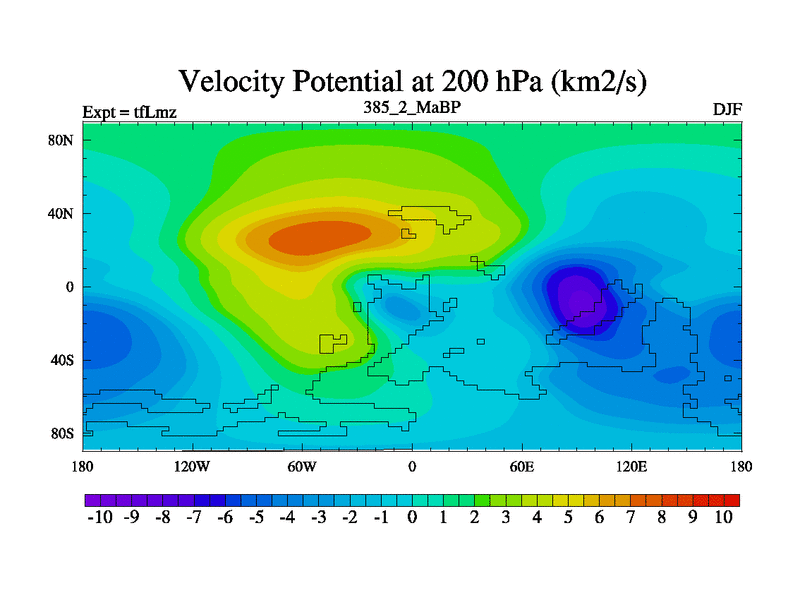 Velocity Potential at 200 hPa (km2/s)

Expt = tfLmz

385_2_MaBP

DJF

80N
40N
0
40S
80S

180 120W 60W 0 60E 120E 180

-10 -9 -8 -7 -6 -5 -4 -3 -2 -1 0 1 2 3 4 5 6 7 8 9 10